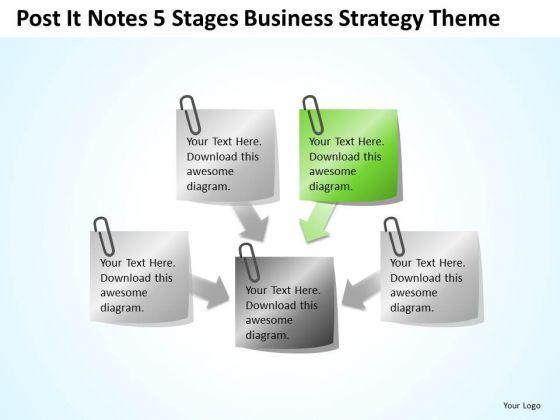 Post It Notes 5 Stages Business Strategy Theme

Your Text Here. Download this awesome diagram.

Your Text Here. Download this awesome diagram.

Your Text Here. Download this awesome diagram.

Your Text Here. Download this awesome diagram.

Your Text Here. Download this awesome diagram.

Your Logo